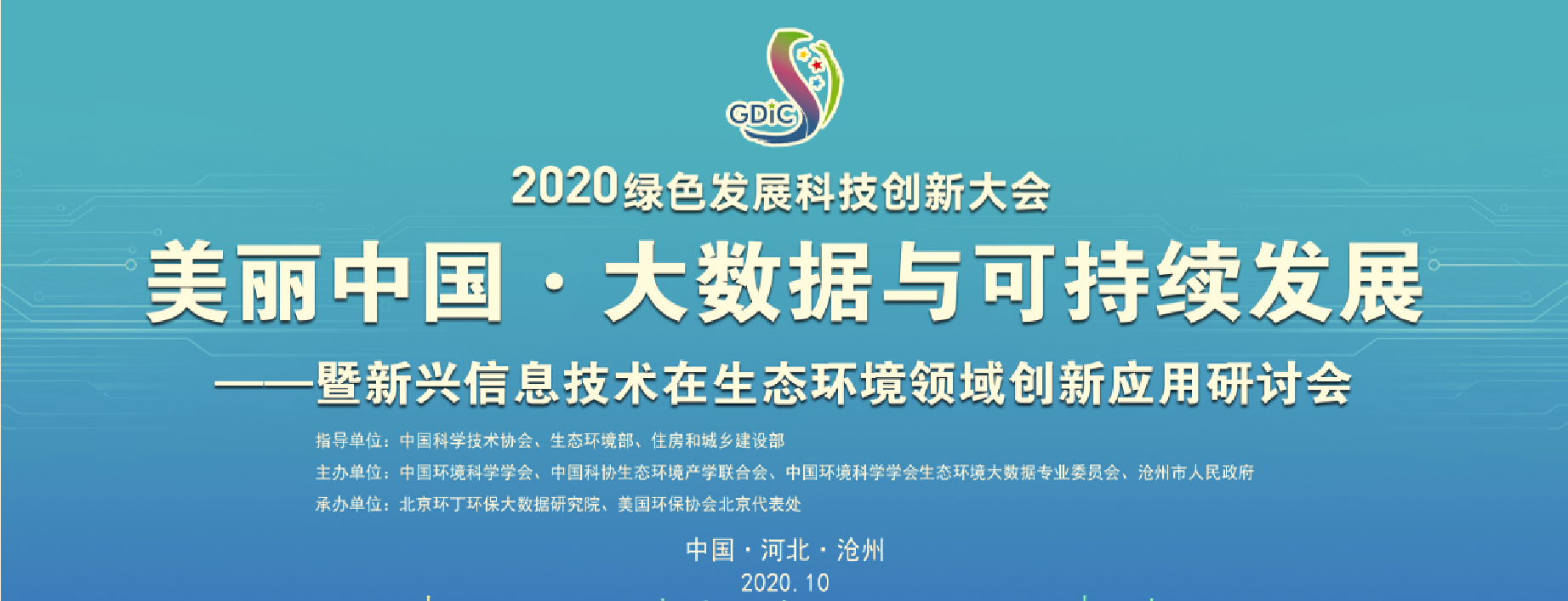 GDiC

2020绿色发展科技创新大会

美丽中国·大数据与可持续发展

——暨新兴信息技术在生态环境领域创新应用研讨会

指导单位：中国科学技术协会、生态环境部、住房和城乡建设部

主办单位：中国环境科学学会、中国科协生态环境产学联合会、中国环境科学学会生态环境大数据专业委员会、沧州市人民政府

承办单位：北京环丁环保大数据研究院、美国环保协会北京代表处

中国·河北·沧州

2020.10